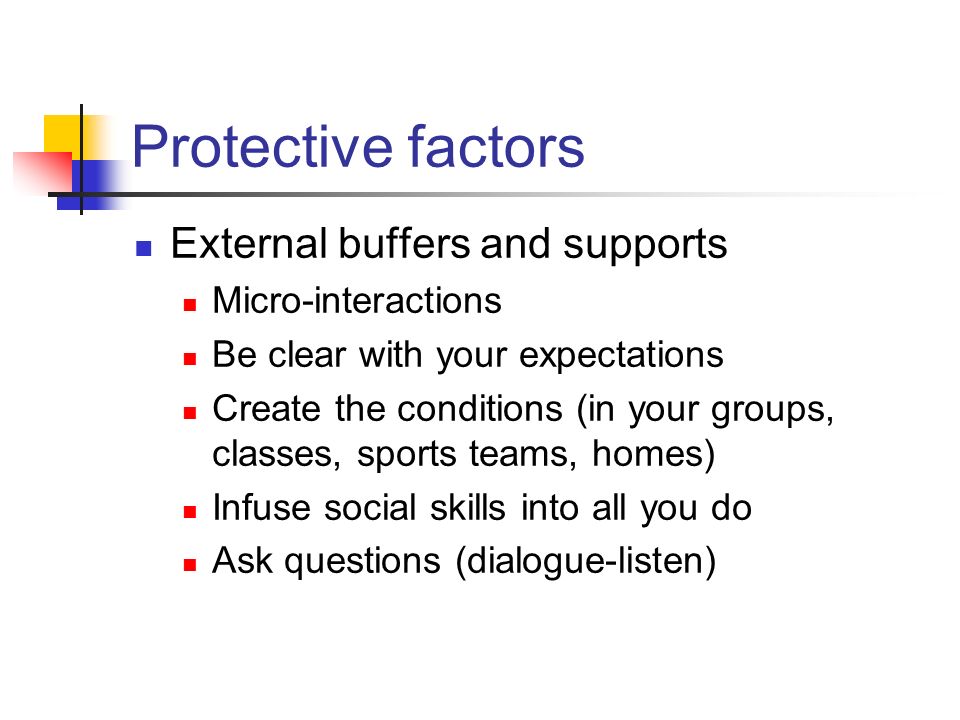 Protective factors

External buffers and supports

Micro-interactions

Be clear with your expectations

Create the conditions (in your groups, classes, sports teams, homes)

Infuse social skills into all you do

Ask questions (dialogue-listen)